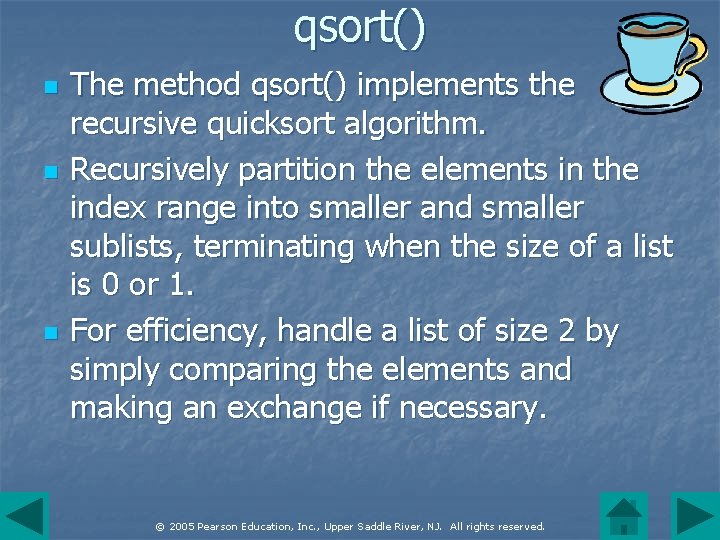 qsort()

The method qsort() implements the recursive quicksort algorithm.

Recursively partition the elements in the index range into smaller and smaller sublists, terminating when the size of a list is 0 or 1.

For efficiency, handle a list of size 2 by simply comparing the elements and making an exchange if necessary.

© 2005 Pearson Education, Inc., Upper Saddle River, NJ. All rights reserved.